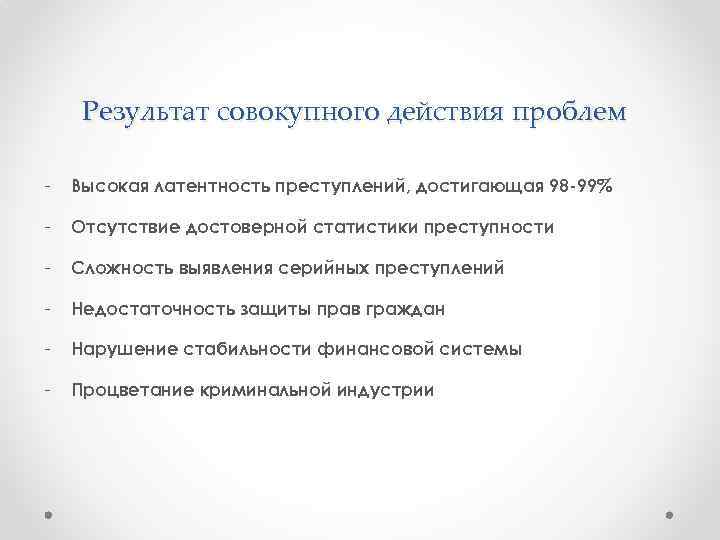 Результат совокупного действия проблем

- Высокая латентность преступлений, достигающая 98-99%
- Отсутствие достоверной статистики преступности
- Сложность выявления серийных преступлений
- Недостаточность защиты прав граждан
- Нарушение стабильности финансовой системы
- Процветание криминальной индустрии